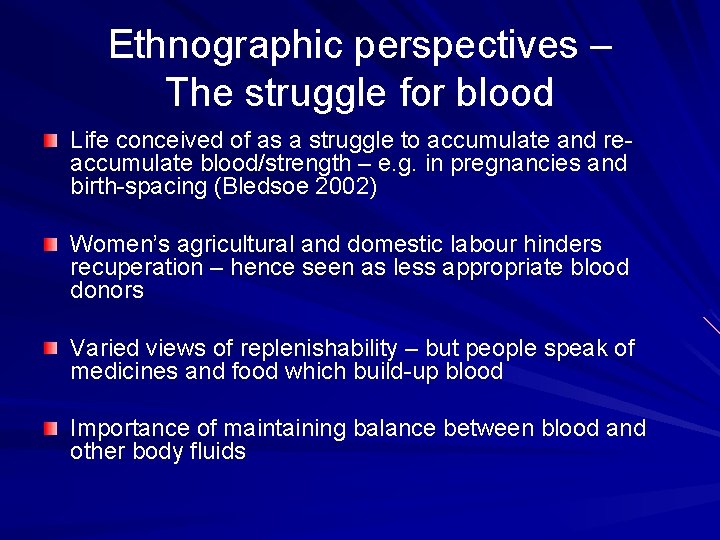 Ethnographic perspectives – The struggle for blood

Life conceived of as a struggle to accumulate and re-accumulate blood/strength – e.g. in pregnancies and birth-spacing (Bledsoe 2002)

Women's agricultural and domestic labour hinders recuperation – hence seen as less appropriate blood donors

Varied views of replenishability – but people speak of medicines and food which build-up blood

Importance of maintaining balance between blood and other body fluids